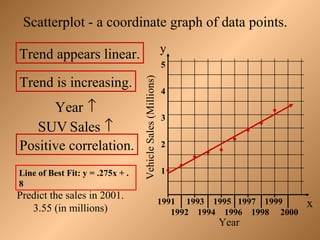 Scatterplot - a coordinate graph of data points.

Trend appears linear.

Trend is increasing.

Year ↑

SUV Sales ↑

Positive correlation.

Line of Best Fit: y = .275x + .8

Predict the sales in 2001.

3.55 (in millions)

y

5

4

3

2

1

Vehicle Sales (Millions)

1991 1993 1995 1997 1999

1992 1994 1996 1998 2000

x

Year